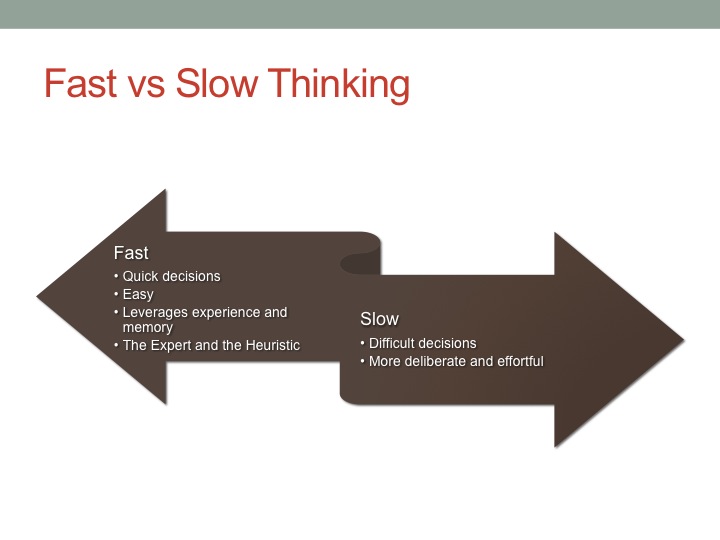 Fast vs Slow Thinking

Fast
• Quick decisions
• Easy
• Leverages experience and memory
• The Expert and the Heuristic

Slow
• Difficult decisions
• More deliberate and effortful